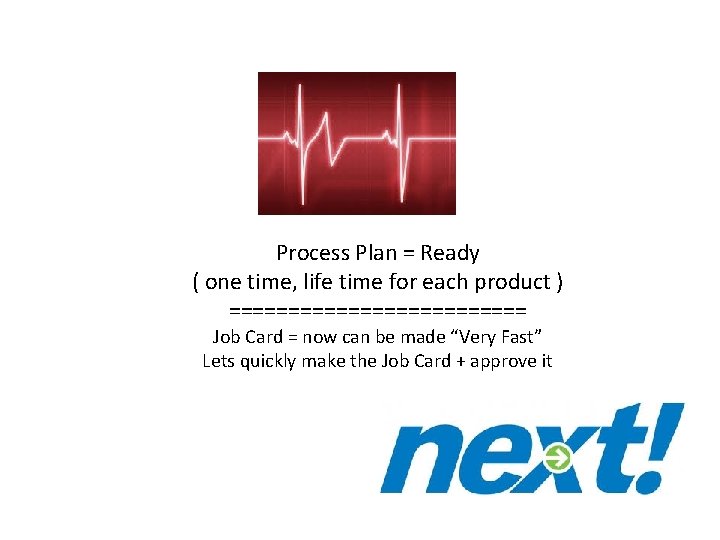 Process Plan = Ready
( one time, life time for each product )
========================
Job Card = now can be made “Very Fast”
Lets quickly make the Job Card + approve it

next!